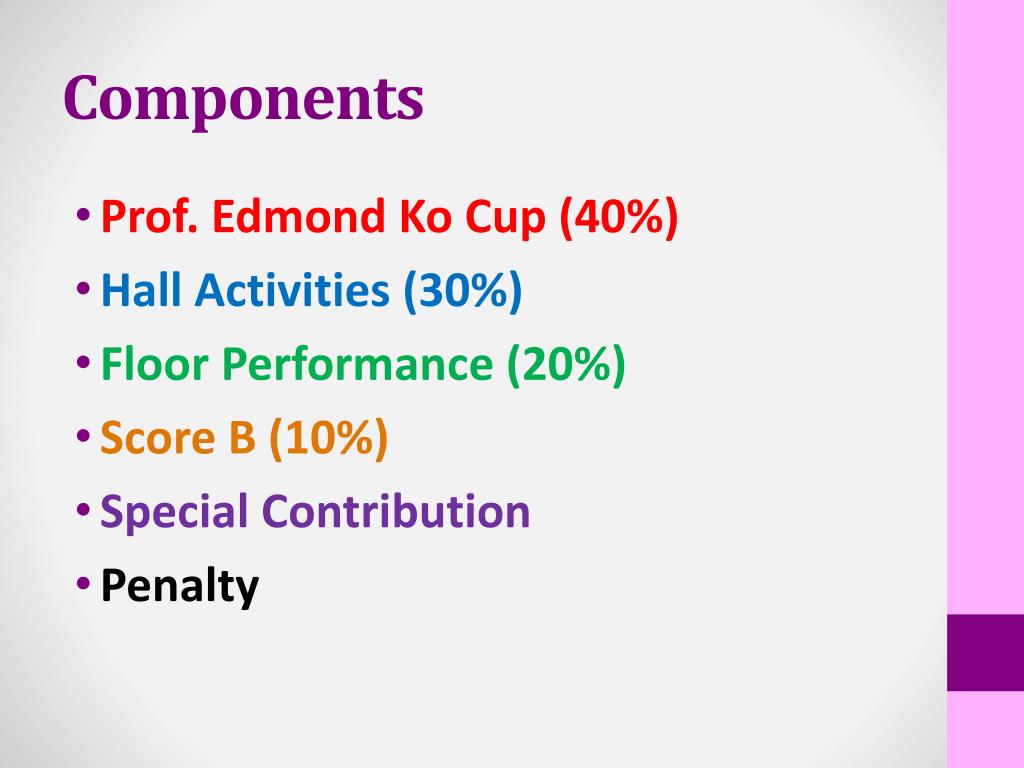 Components

• Prof. Edmond Ko Cup (40%)
• Hall Activities (30%)
• Floor Performance (20%)
• Score B (10%)
• Special Contribution
• Penalty